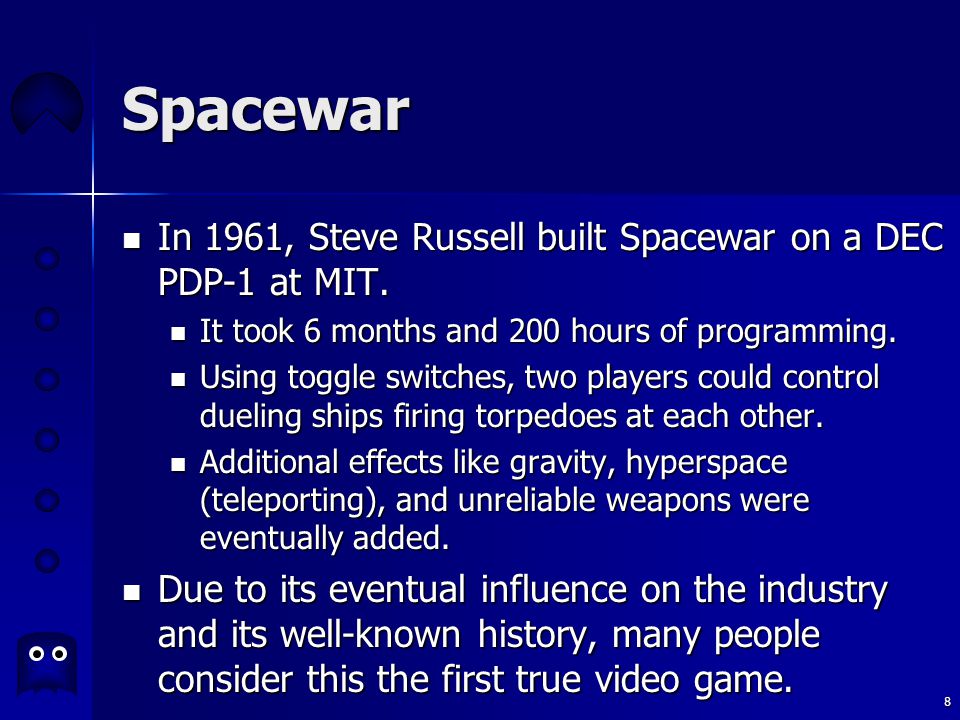 Spacewar

- In 1961, Steve Russell built Spacewar on a DEC PDP-1 at MIT.
  - It took 6 months and 200 hours of programming.
  - Using toggle switches, two players could control dueling ships firing torpedoes at each other.
  - Additional effects like gravity, hyperspace (teleporting), and unreliable weapons were eventually added.
- Due to its eventual influence on the industry and its well-known history, many people consider this the first true video game.

8